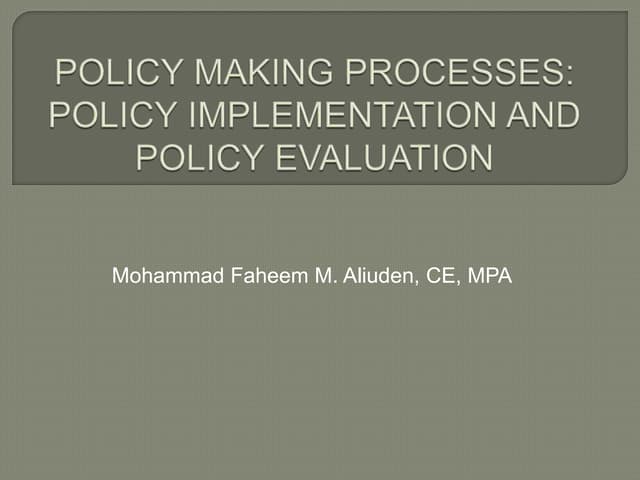 POLICY MAKING PROCESSES: POLICY IMPLEMENTATION AND POLICY EVALUATION

Mohammad Faheem M. Aliuden, CE, MPA